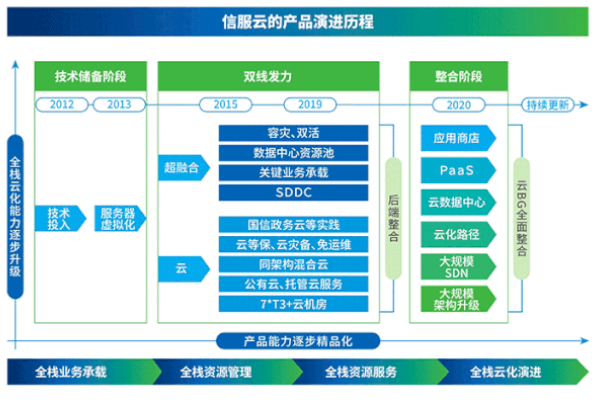 信服云的产品演进历程

全栈云化能力逐步升级

技术储备阶段

2012 2013

技术投入

服务器虚拟化

双线发力

2015 2019

超融合

容灾、双活
数据中心资源池
关键业务承载
SDDC

云

国信政务云等实践
云等保、云灾备、免运维
同架构混合云
公有云、托管云服务
7*T3+云机房

后端整合

整合阶段

2020

持续更新

应用商店
PaaS
云数据中心
云化路径
大规模SDN
大规模架构升级

云BG全面整合

产品能力逐步精品化

全栈业务承载
全栈资源管理
全栈资源服务
全栈云化演进